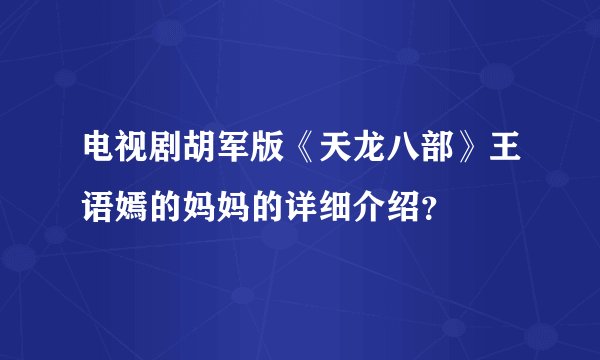 电视剧胡军版《天龙八部》王语嫣的妈妈的详细介绍？